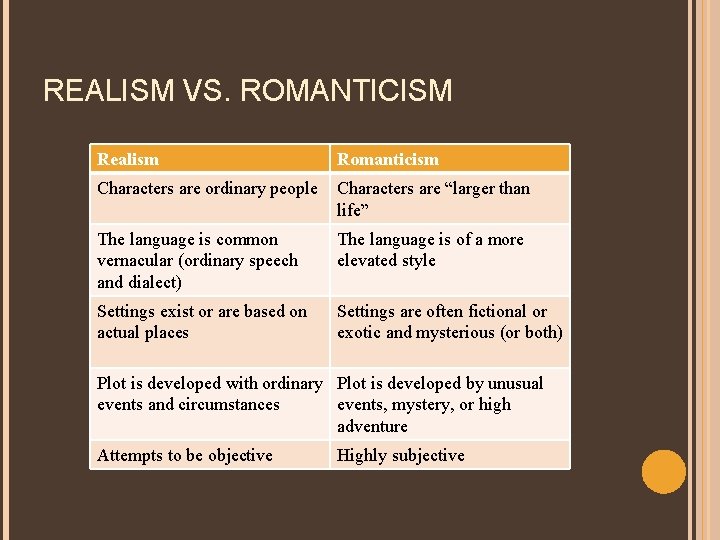 REALISM VS. ROMANTICISM

| Realism | Romanticism |
|---|---|
| Characters are ordinary people | Characters are “larger than life” |
| The language is common vernacular (ordinary speech and dialect) | The language is of a more elevated style |
| Settings exist or are based on actual places | Settings are often fictional or exotic and mysterious (or both) |
| Plot is developed with ordinary events and circumstances | Plot is developed by unusual events, mystery, or high adventure |
| Attempts to be objective | Highly subjective |